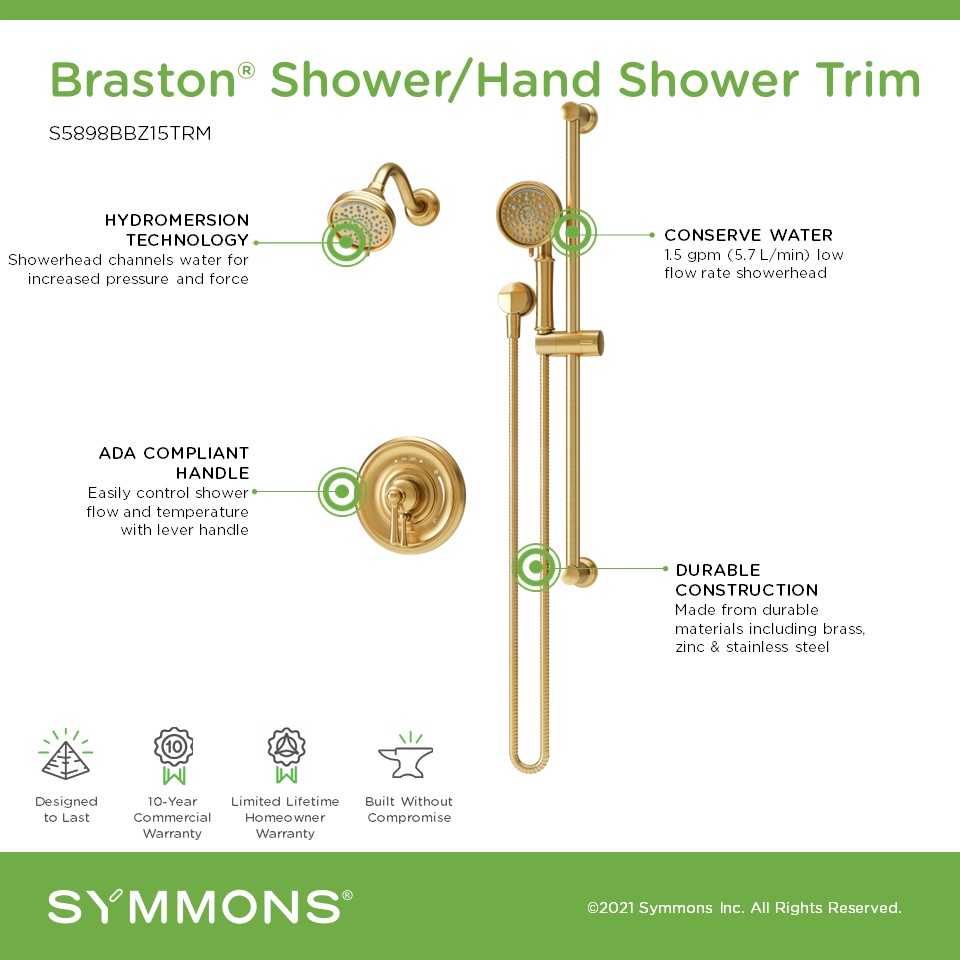 Braston® Shower/Hand Shower Trim

S5898BBZ15TRM

HYDROMERSION TECHNOLOGY
Showerhead channels water for increased pressure and force

CONSERVE WATER
1.5 gpm (5.7 L/min) low flow rate showerhead

ADA COMPLIANT HANDLE
Easily control shower flow and temperature with lever handle

DURABLE CONSTRUCTION
Made from durable materials including brass, zinc & stainless steel

10

Designed to Last

10-Year Commercial Warranty

Limited Lifetime Homeowner Warranty

Built Without Compromise

SYMMONS®

©2021 Symmons Inc. All Rights Reserved.